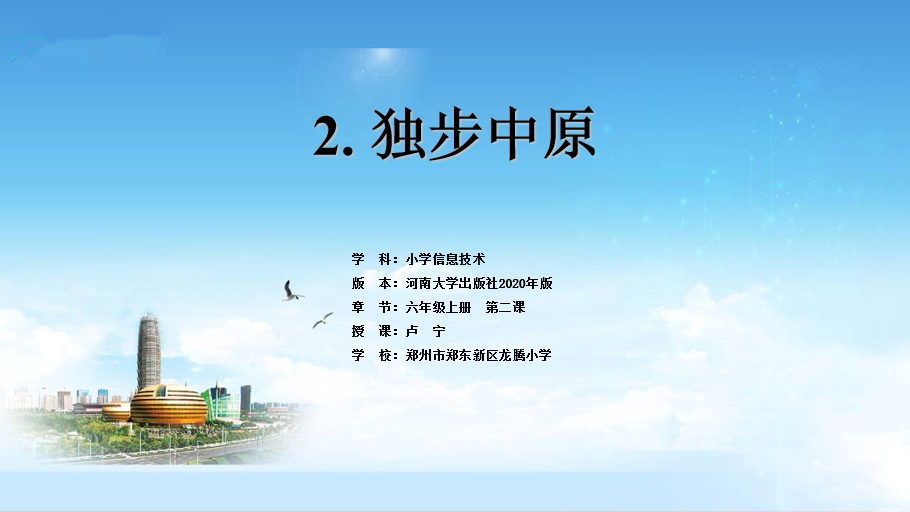 2. 独步中原

学　科：小学信息技术
版　本：河南大学出版社2020年版
章　节：六年级上册　第二课
授　课：卢　宁
学　校：郑州市郑东新区龙腾小学